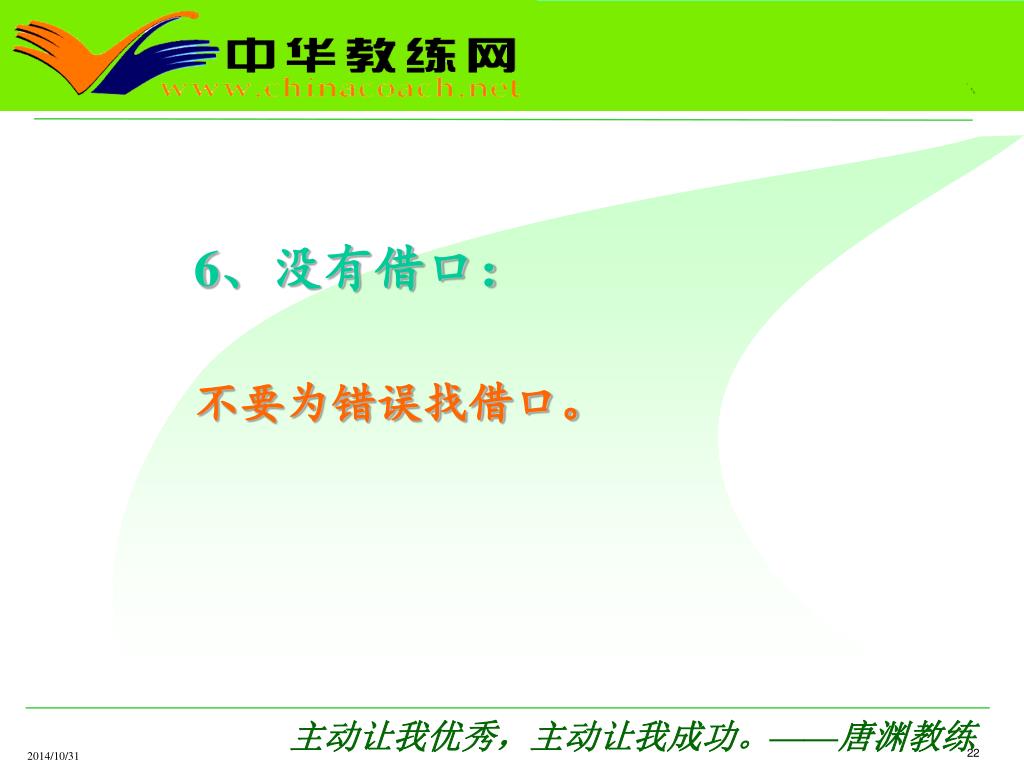 中华教练网
www.chinacoach.net

6、没有借口：

不要为错误找借口。

主动让我优秀，主动让我成功。——唐渊教练

2014/10/31

22